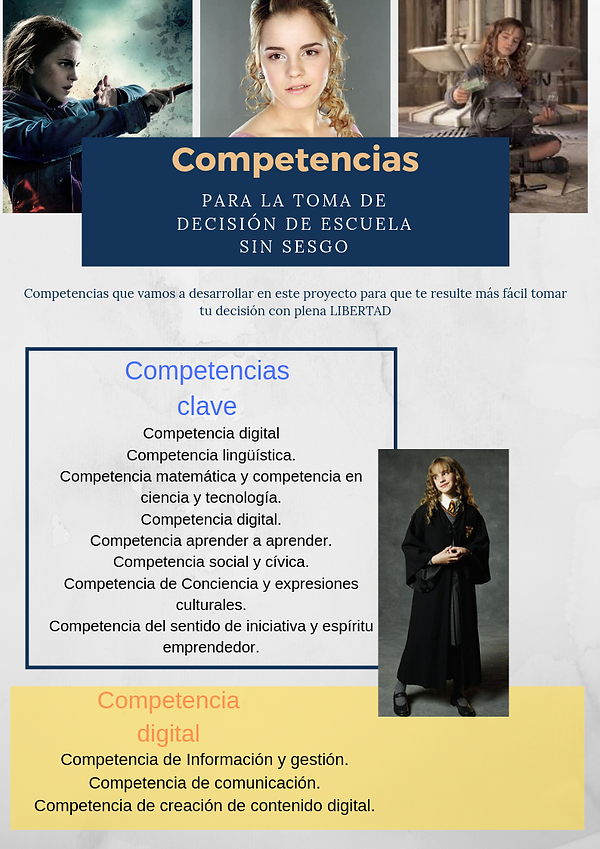 Competencias

PARA LA TOMA DE DECISIÓN DE ESCUELA SIN SESGO

Competencias que vamos a desarrollar en este proyecto para que te resulte más fácil tomar tu decisión con plena LIBERTAD

Competencias clave

Competencia digital
Competencia lingüística.
Competencia matemática y competencia en ciencia y tecnología.
Competencia digital.
Competencia aprender a aprender.
Competencia social y cívica.
Competencia de Conciencia y expresiones culturales.
Competencia del sentido de iniciativa y espíritu emprendedor.

Competencia digital

Competencia de Información y gestión.
Competencia de comunicación.
Competencia de creación de contenido digital.